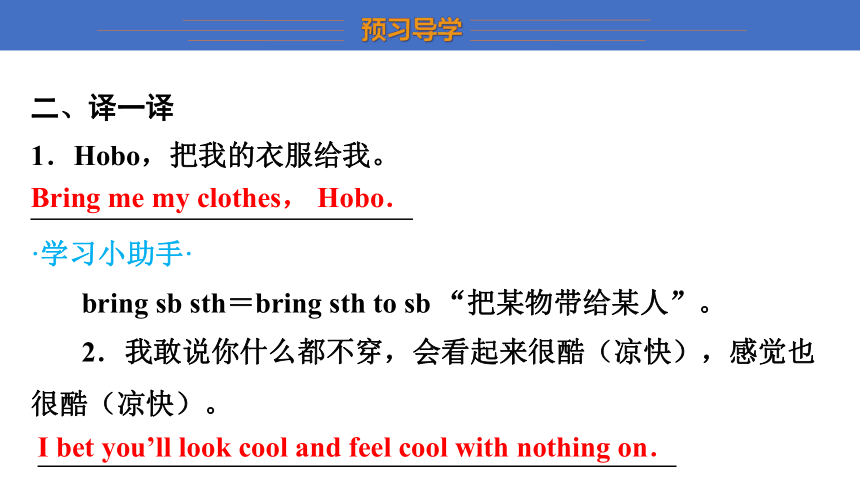 预习导学

二、译一译

1．Hobo，把我的衣服给我。

Bring me my clothes， Hobo．

·学习小助手·

bring sb sth＝bring sth to sb “把某物带给某人”。

2．我敢说你什么都不穿，会看起来很酷（凉快），感觉也很酷（凉快）。

I bet you’ll look cool and feel cool with nothing on．